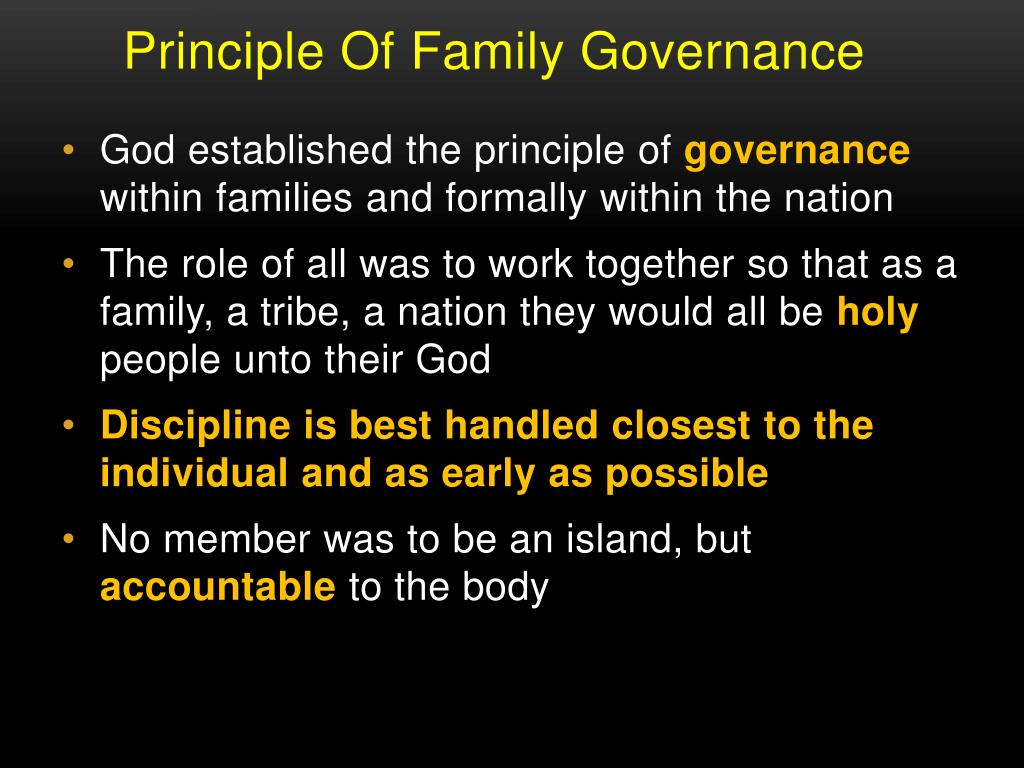 Principle Of Family Governance

• God established the principle of governance within families and formally within the nation

• The role of all was to work together so that as a family, a tribe, a nation they would all be holy people unto their God

• Discipline is best handled closest to the individual and as early as possible

• No member was to be an island, but accountable to the body